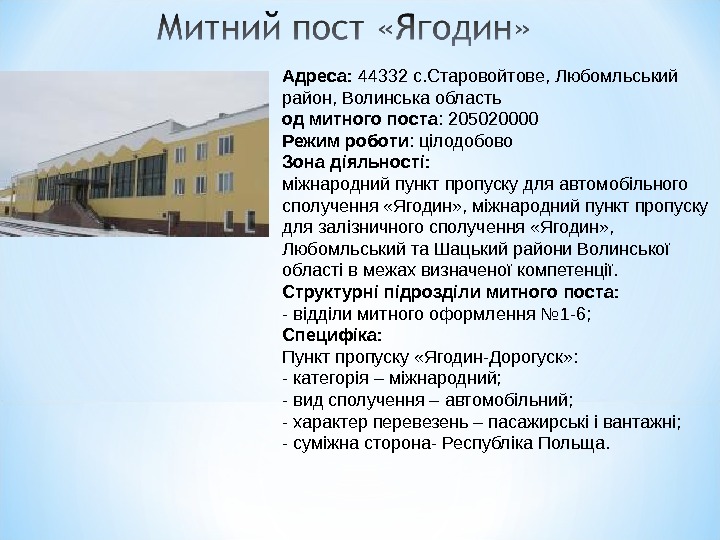 Митний пост «Ягодин»

Адреса: 44332 с.Старовойтове, Любомльський район, Волинська область
од митного поста: 205020000
Режим роботи: цілодобово
Зона діяльності:
міжнародний пункт пропуску для автомобільного сполучення «Ягодин», міжнародний пункт пропуску для залізничного сполучення «Ягодин», Любомльський та Шацький райони Волинської області в межах визначеної компетенції.
Структурні підрозділи митного поста:
- відділи митного оформлення №1-6;
Специфіка:
Пункт пропуску «Ягодин-Дорогуск»:
- категорія – міжнародний;
- вид сполучення – автомобільний;
- характер перевезень – пасажирські і вантажні;
- суміжна сторона- Республіка Польща.